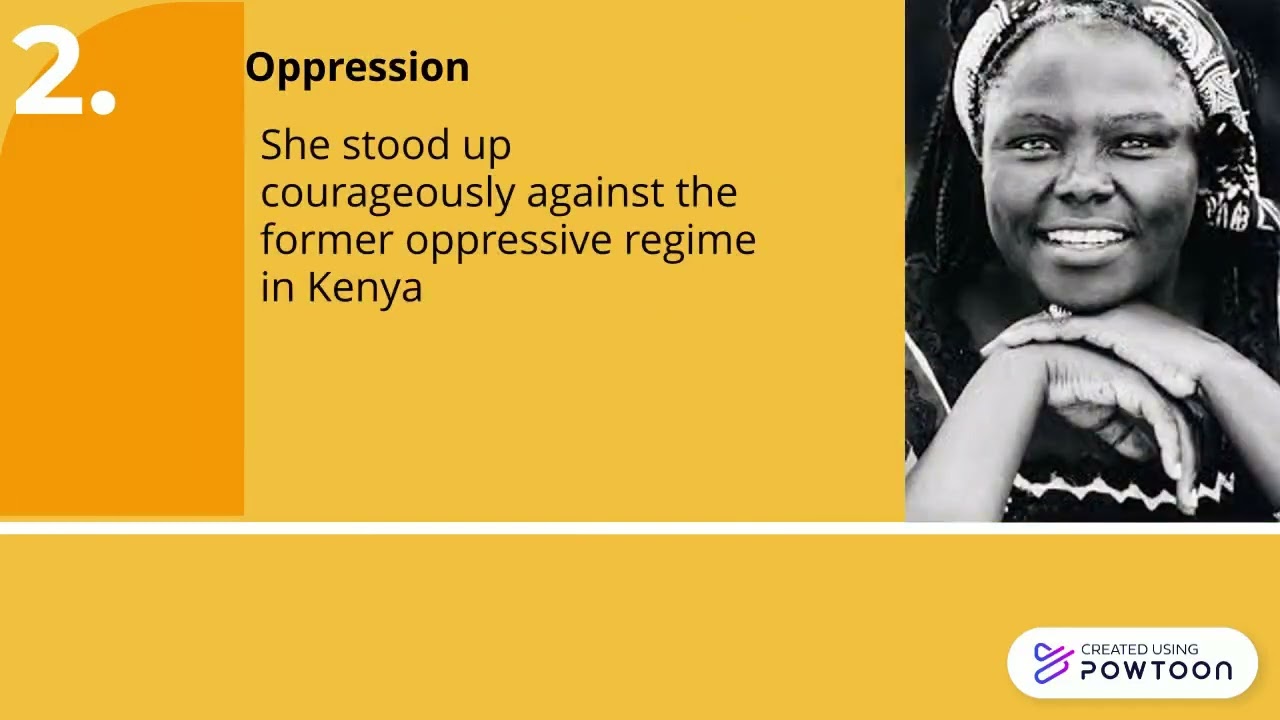 2.

Oppression

She stood up courageously against the former oppressive regime in Kenya

CREATED USING
POWTOON